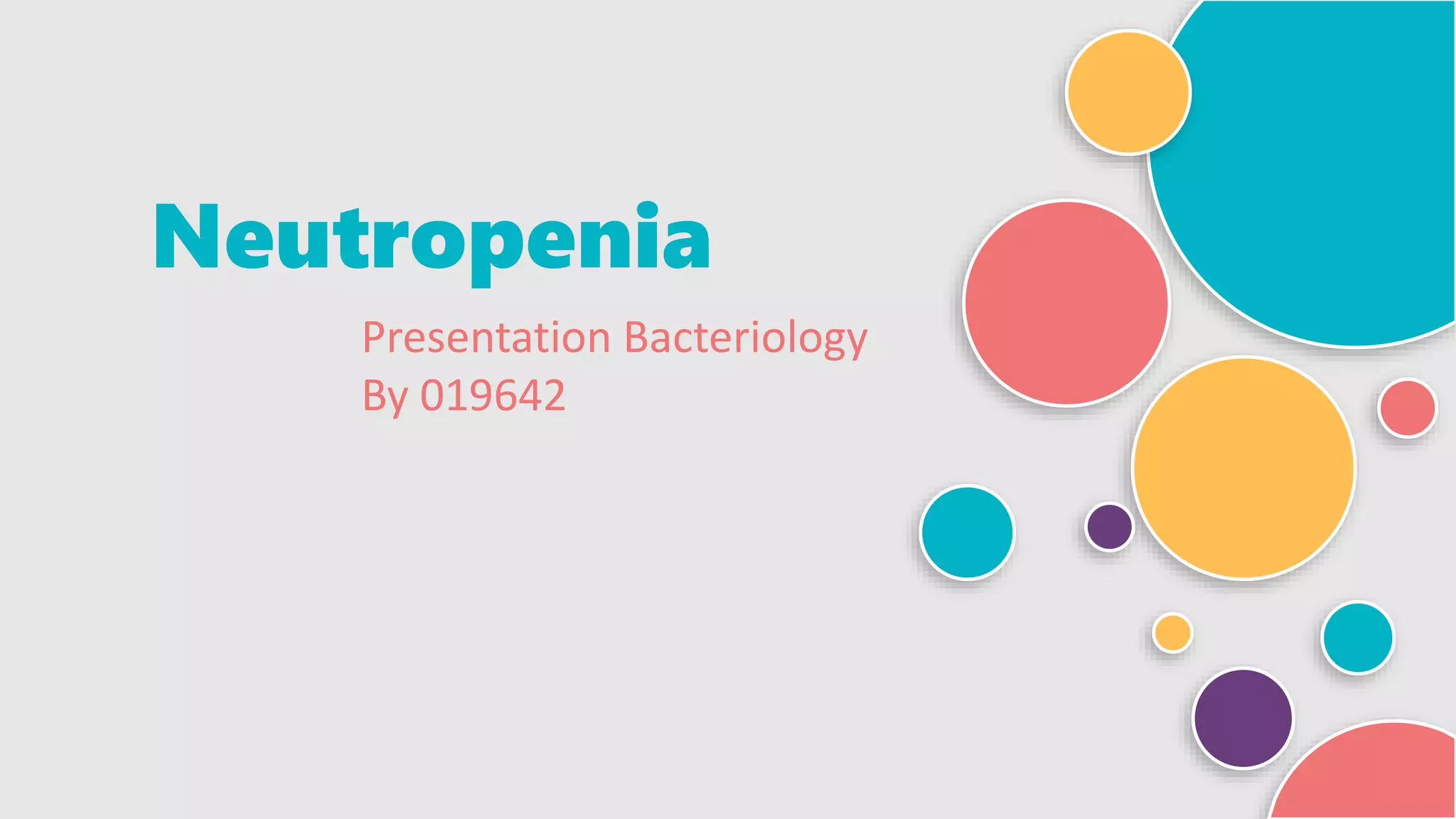 Neutropenia

Presentation Bacteriology
By 019642